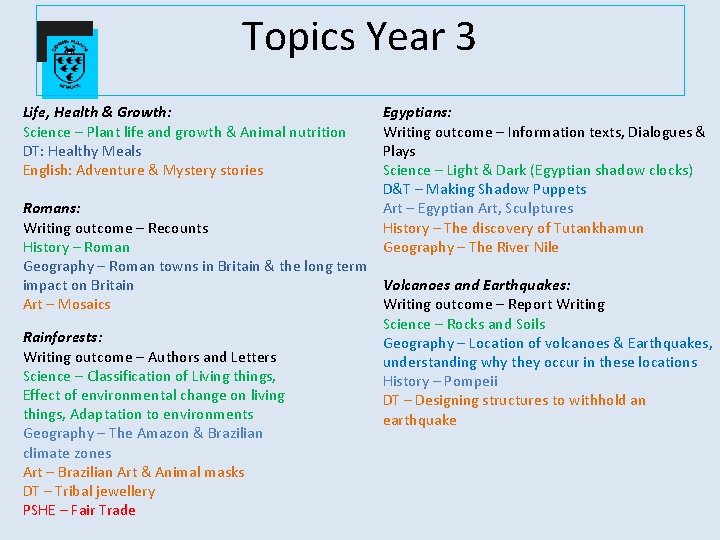 Topics Year 3

Life, Health & Growth:
Science – Plant life and growth & Animal nutrition
DT: Healthy Meals
English: Adventure & Mystery stories

Romans:
Writing outcome – Recounts
History – Roman
Geography – Roman towns in Britain & the long term impact on Britain
Art – Mosaics

Rainforests:
Writing outcome – Authors and Letters
Science – Classification of Living things, Effect of environmental change on living things, Adaptation to environments
Geography – The Amazon & Brazilian climate zones
Art – Brazilian Art & Animal masks
DT – Tribal jewellery
PSHE – Fair Trade

Egyptians:
Writing outcome – Information texts, Dialogues & Plays
Science – Light & Dark (Egyptian shadow clocks)
D&T – Making Shadow Puppets
Art – Egyptian Art, Sculptures
History – The discovery of Tutankhamun
Geography – The River Nile

Volcanoes and Earthquakes:
Writing outcome – Report Writing
Science – Rocks and Soils
Geography – Location of volcanoes & Earthquakes, understanding why they occur in these locations
History – Pompeii
DT – Designing structures to withhold an earthquake